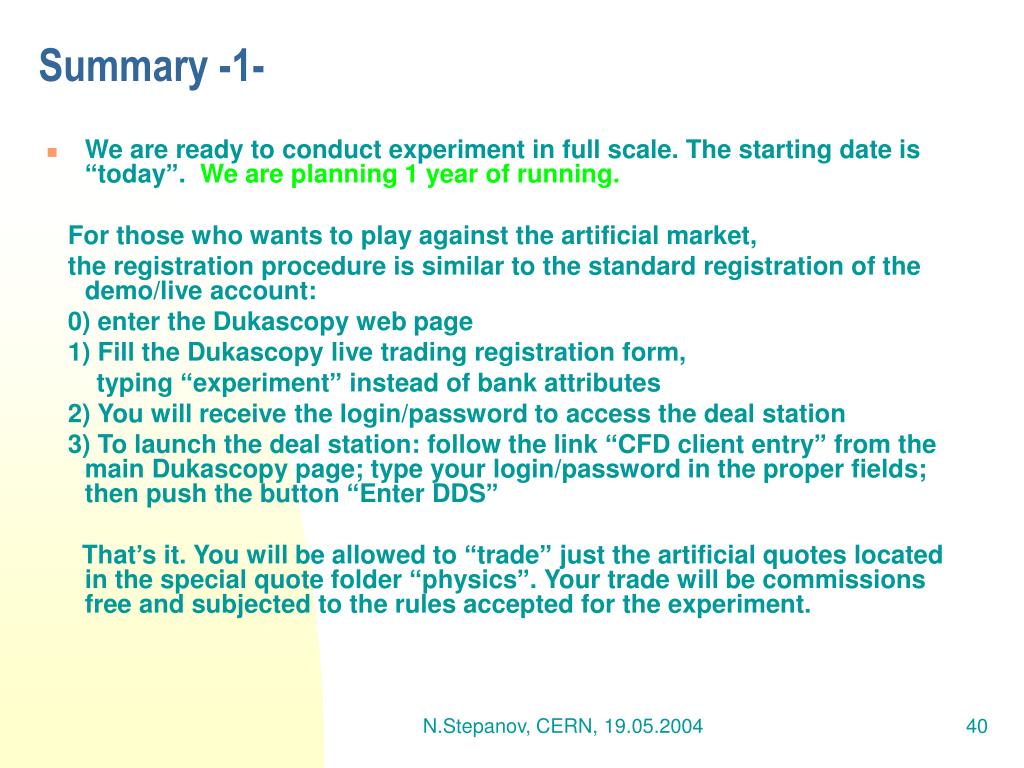 Summary -1-

We are ready to conduct experiment in full scale. The starting date is “today”. We are planning 1 year of running.

For those who wants to play against the artificial market,

the registration procedure is similar to the standard registration of the demo/live account:

0) enter the Dukascopy web page

1) Fill the Dukascopy live trading registration form,

typing “experiment” instead of bank attributes

2) You will receive the login/password to access the deal station

3) To launch the deal station: follow the link “CFD client entry” from the main Dukascopy page; type your login/password in the proper fields; then push the button “Enter DDS”

That’s it. You will be allowed to “trade” just the artificial quotes located in the special quote folder “physics”. Your trade will be commissions free and subjected to the rules accepted for the experiment.

N.Stepanov, CERN, 19.05.2004

40